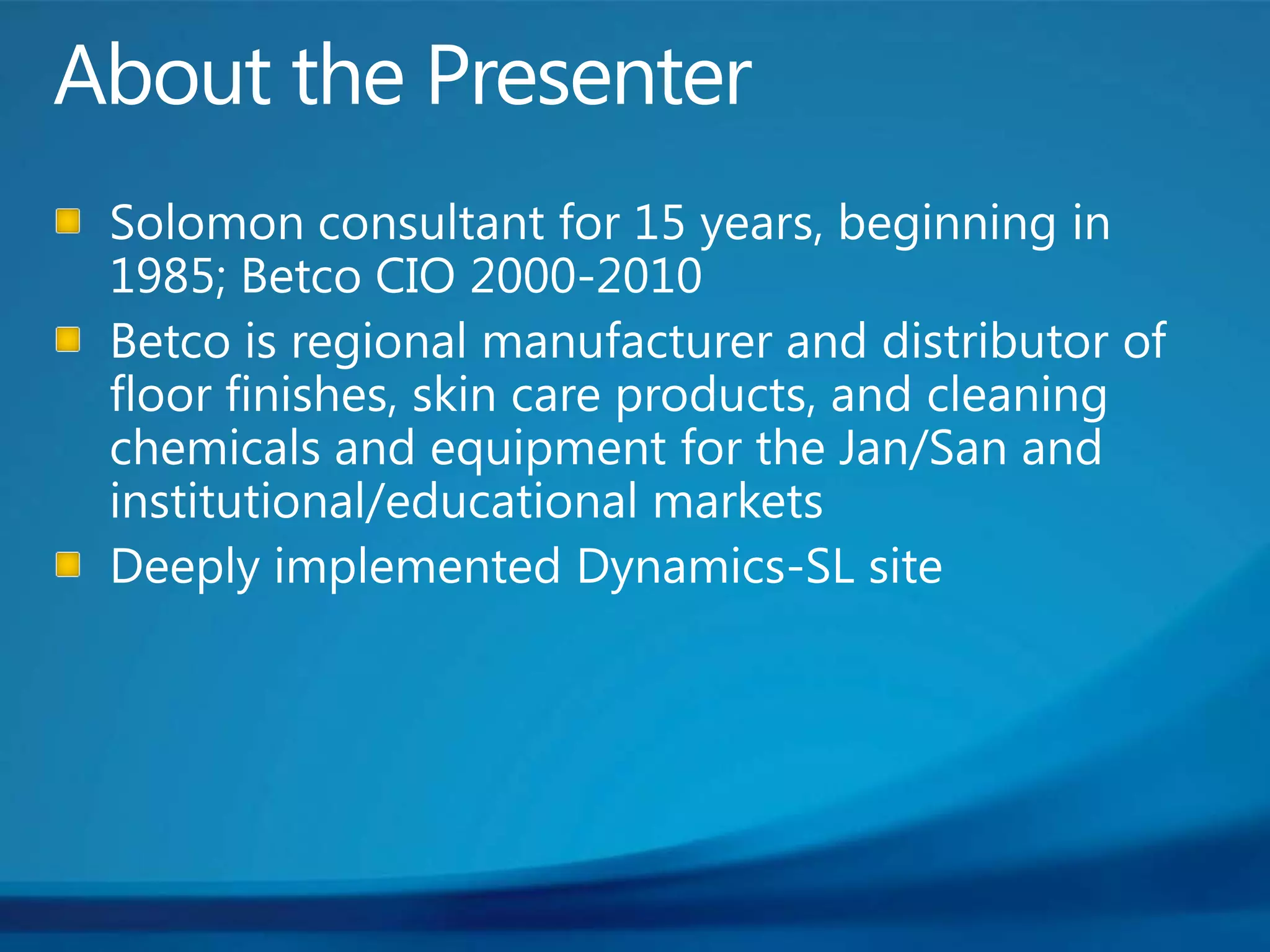 About the Presenter

Solomon consultant for 15 years, beginning in 1985; Betco CIO 2000-2010

Betco is regional manufacturer and distributor of floor finishes, skin care products, and cleaning chemicals and equipment for the Jan/San and institutional/educational markets

Deeply implemented Dynamics-SL site